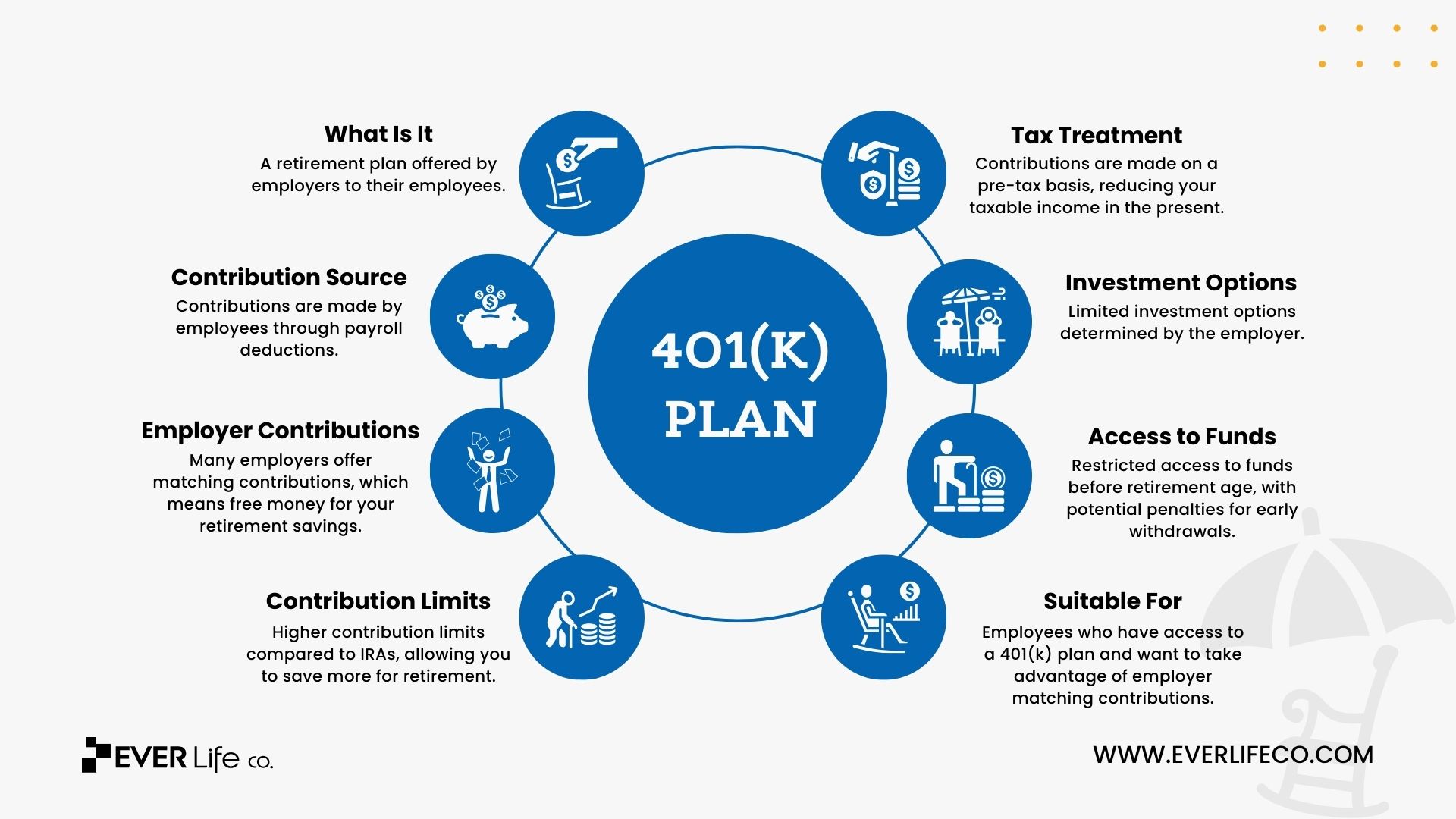 What Is It
A retirement plan offered by employers to their employees.

Contribution Source
Contributions are made by employees through payroll deductions.

Employer Contributions
Many employers offer matching contributions, which means free money for your retirement savings.

Contribution Limits
Higher contribution limits compared to IRAs, allowing you to save more for retirement.

401(K) PLAN

Tax Treatment
Contributions are made on a pre-tax basis, reducing your taxable income in the present.

Investment Options
Limited investment options determined by the employer.

Access to Funds
Restricted access to funds before retirement age, with potential penalties for early withdrawals.

Suitable For
Employees who have access to a 401(k) plan and want to take advantage of employer matching contributions.

EVER Life co.

WWW.EVERLIFECO.COM